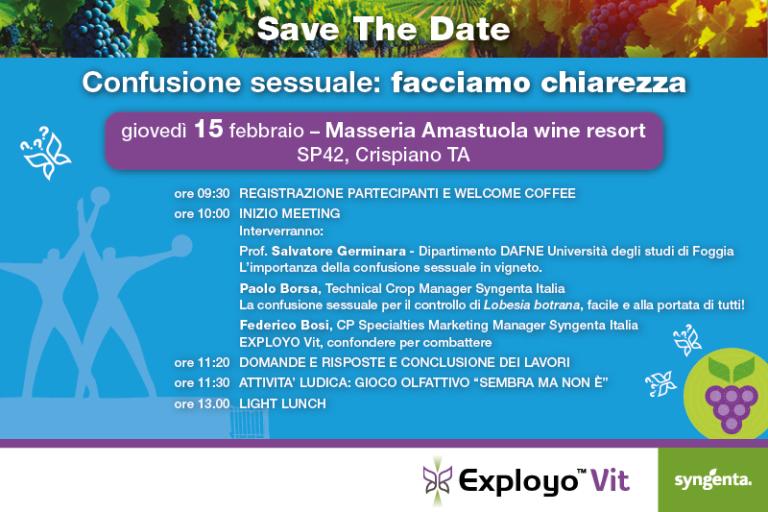 Save The Date

Confusione sessuale: facciamo chiarezza

giovedì 15 febbraio – Masseria Amastuola wine resort
SP42, Crispiano TA

ore 09:30 REGISTRAZIONE PARTECIPANTI E WELCOME COFFEE

ore 10:00 INIZIO MEETING
Interverranno:
Prof. Salvatore Germinara - Dipartimento DAFNE Università degli studi di Foggia
L'importanza della confusione sessuale in vigneto.
Paolo Borsa, Technical Crop Manager Syngenta Italia
La confusione sessuale per il controllo di Lobesia botrana, facile e alla portata di tutti!
Federico Bosi, CP Specialties Marketing Manager Syngenta Italia
EXPLOYO Vit, confondere per combattere

ore 11:20 DOMANDE E RISPOSTE E CONCLUSIONE DEI LAVORI

ore 11:30 ATTIVITA' LUDICA: GIOCO OLFATTIVO "SEMBRA MA NON È"

ore 13.00 LIGHT LUNCH

Exployo™ Vit

syngenta.